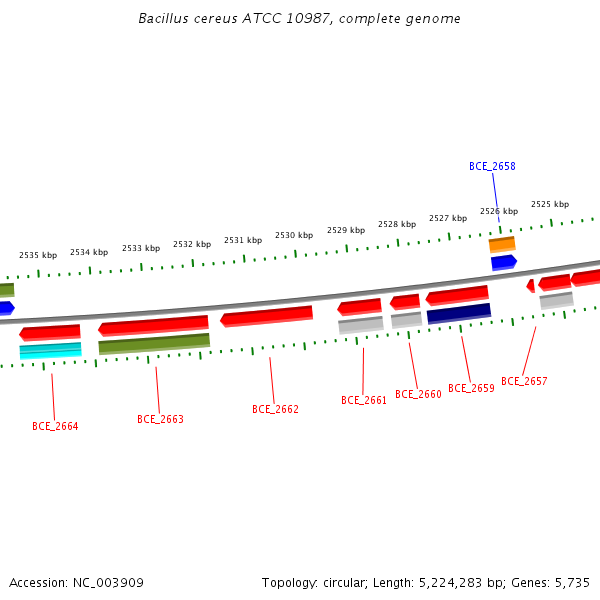 Bacillus cereus ATCC 10987, complete genome

BCE_2658

2535 kbp
2534 kbp
2533 kbp
2532 kbp
2531 kbp
2530 kbp
2529 kbp
2528 kbp
2527 kbp
2526 kbp
2525 kbp

BCE_2664
BCE_2663
BCE_2662
BCE_2661
BCE_2660
BCE_2659
BCE_2657

Accession: NC_003909

Topology: circular; Length: 5,224,283 bp; Genes: 5,735